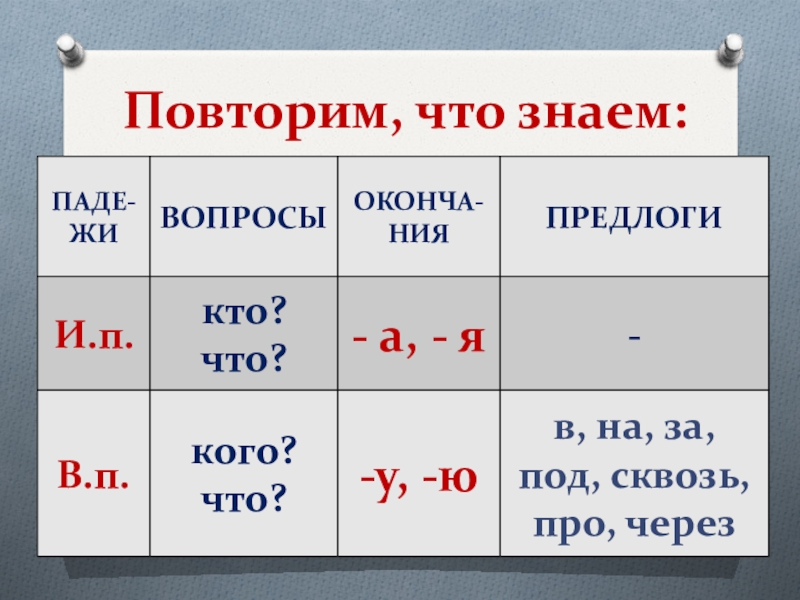 Повторим, что знаем:

| ПАДЕЖИ | ВОПРОСЫ | ОКОНЧАНИЯ | ПРЕДЛОГИ |
|---|---|---|---|
| И.п. | кто? что? | - а, - я | - |
| В.п. | кого? что? | -у, -ю | в, на, за, под, сквозь, про, через |